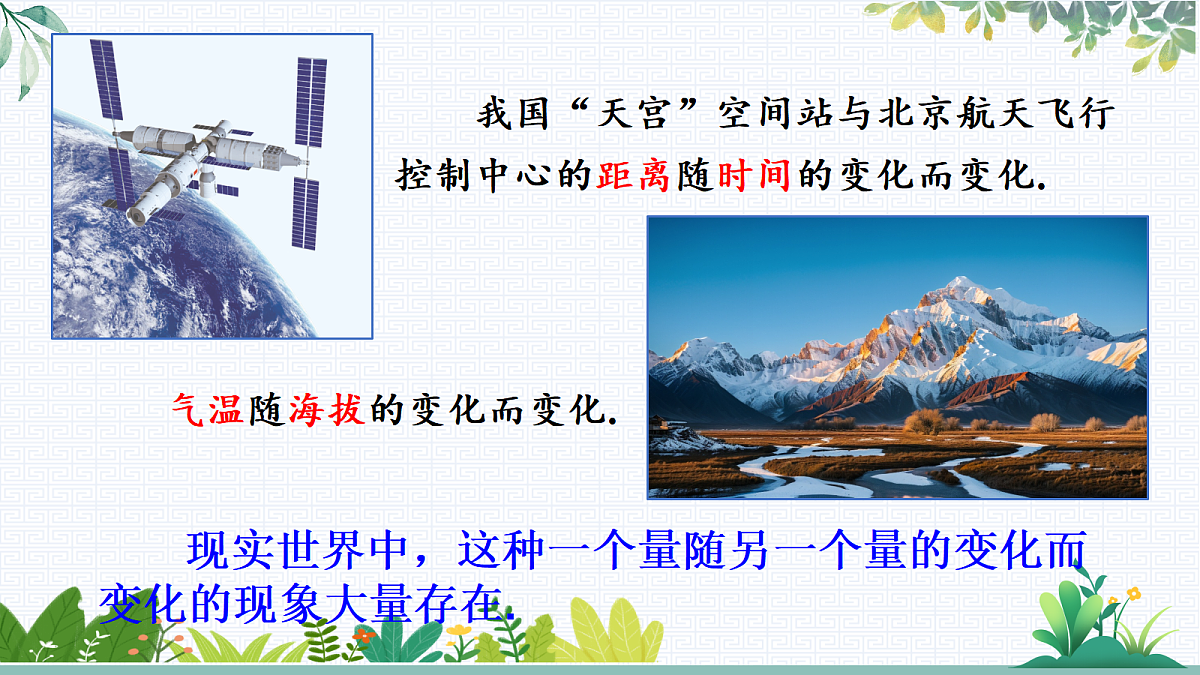 我国“天宫”空间站与北京航天飞行控制中心的距离随时间的变化而变化.

气温随海拔的变化而变化.

现实世界中，这种一个量随另一个量的变化而变化的现象大量存在.